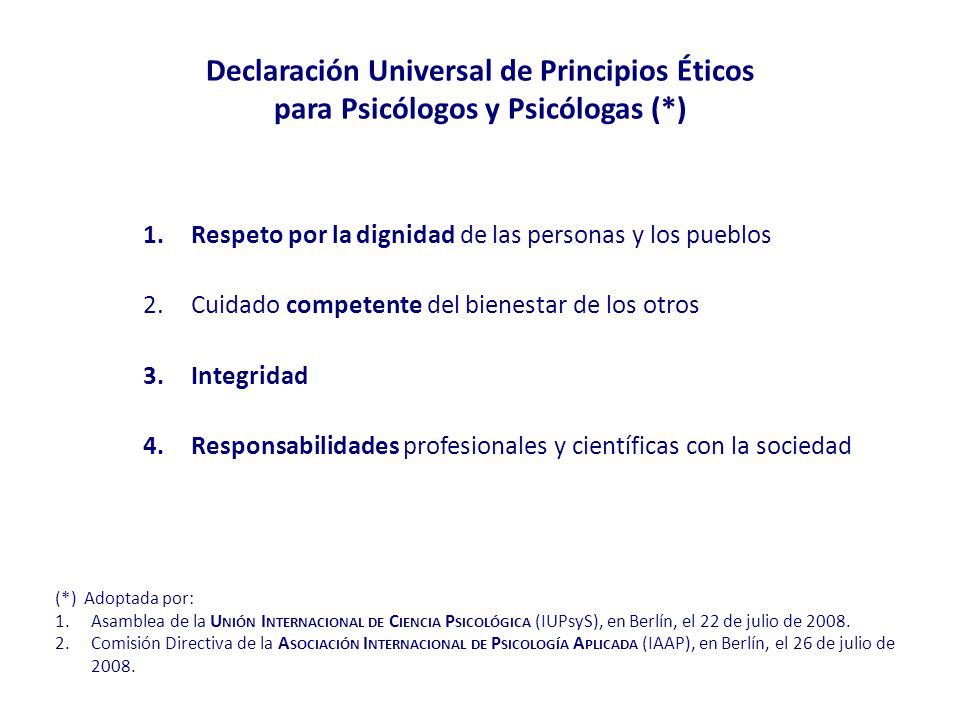 Declaración Universal de Principios Éticos para Psicólogos y Psicólogas (*)

1. Respeto por la dignidad de las personas y los pueblos

2. Cuidado competente del bienestar de los otros

3. Integridad

4. Responsabilidades profesionales y científicas con la sociedad

(*) Adoptada por:
1. Asamblea de la Unión Internacional de Ciencia Psicológica (IUPsyS), en Berlín, el 22 de julio de 2008.
2. Comisión Directiva de la Asociación Internacional de Psicología Aplicada (IAAP), en Berlín, el 26 de julio de 2008.